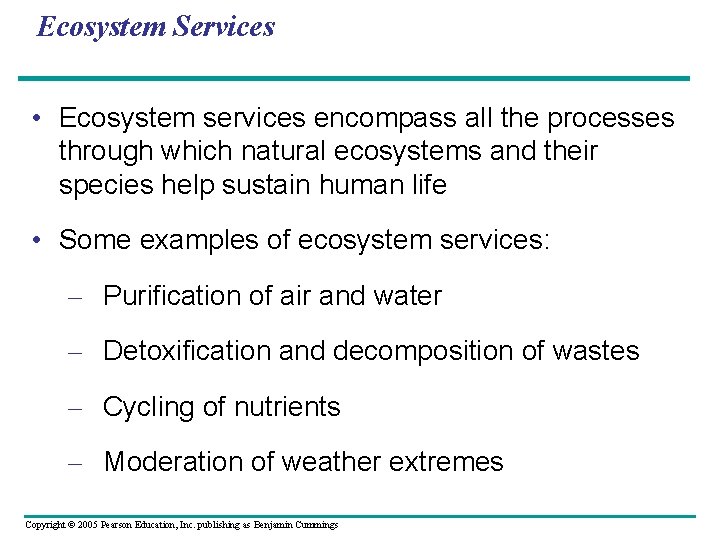 Ecosystem Services

• Ecosystem services encompass all the processes through which natural ecosystems and their species help sustain human life

• Some examples of ecosystem services:

– Purification of air and water

– Detoxification and decomposition of wastes

– Cycling of nutrients

– Moderation of weather extremes

Copyright © 2005 Pearson Education, Inc. publishing as Benjamin Cummings